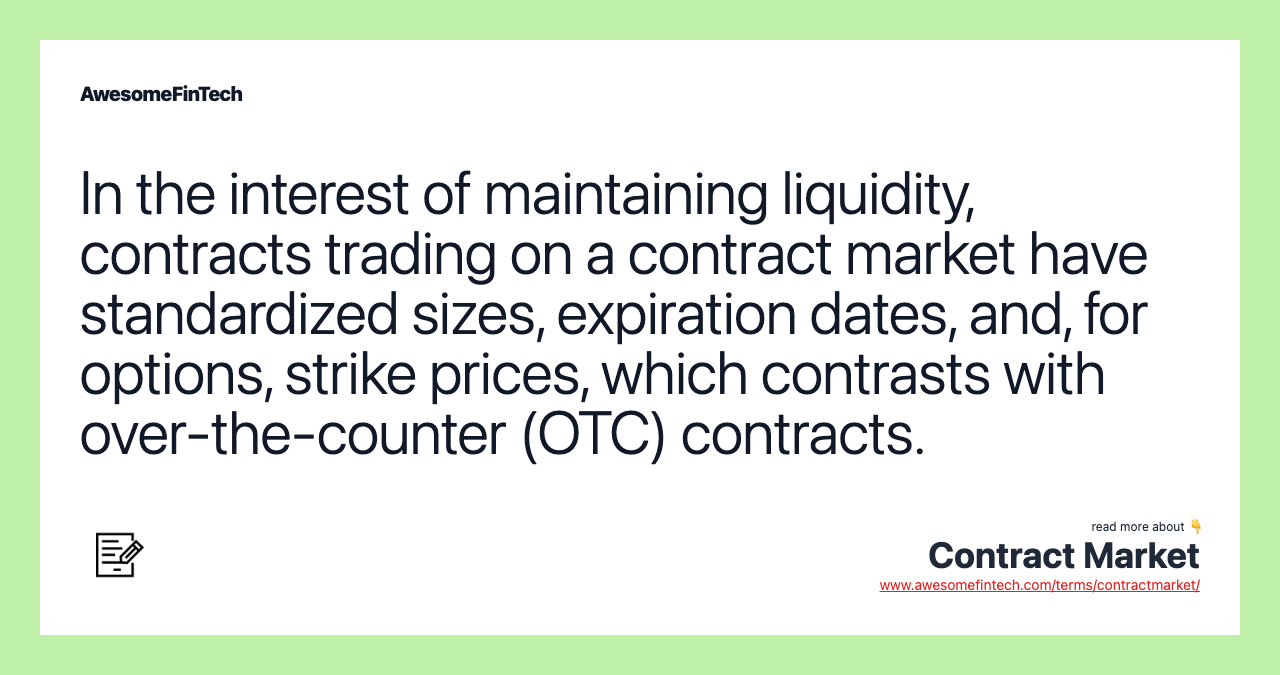 AwesomeFinTech

In the interest of maintaining liquidity, contracts trading on a contract market have standardized sizes, expiration dates, and, for options, strike prices, which contrasts with over-the-counter (OTC) contracts.

read more about 👇
Contract Market
www.awesomefintech.com/terms/contractmarket/